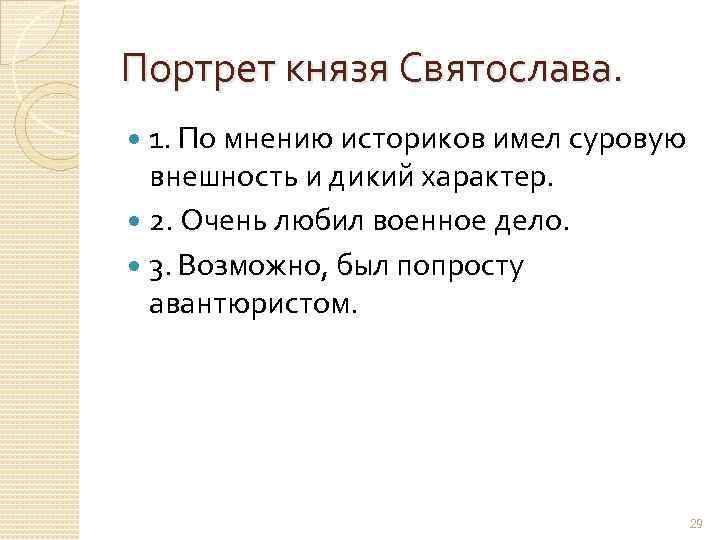 Портрет князя Святослава.

1. По мнению историков имел суровую внешность и дикий характер.

2. Очень любил военное дело.

3. Возможно, был попросту авантюристом.

29